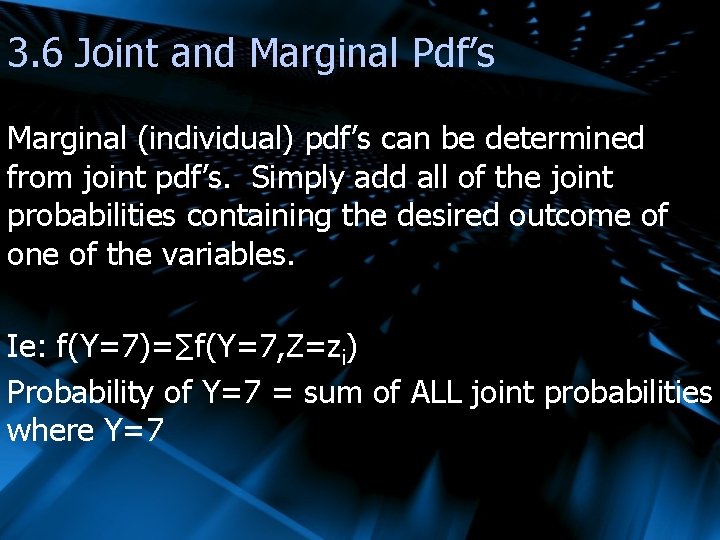 3.6 Joint and Marginal Pdf's

Marginal (individual) pdf's can be determined from joint pdf's. Simply add all of the joint probabilities containing the desired outcome of one of the variables.

Ie: $f(Y=7)=\sum f(Y=7,Z=z_i)$

Probability of Y=7 = sum of ALL joint probabilities where Y=7